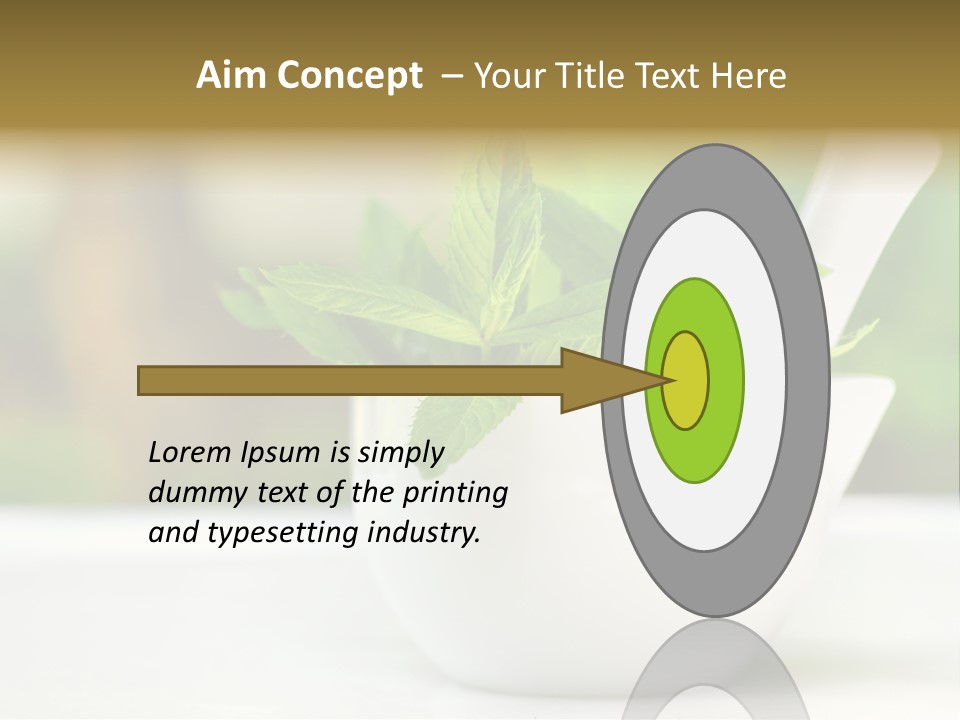 Aim Concept – Your Title Text Here

Lorem Ipsum is simply dummy text of the printing and typesetting industry.